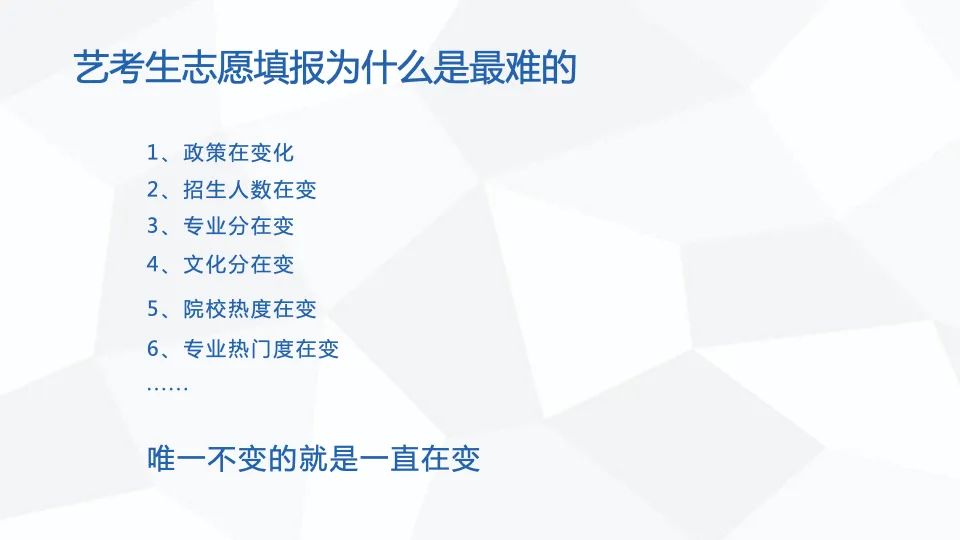 艺考生志愿填报为什么是最难的

1、政策在变化
2、招生人数在变
3、专业分在变
4、文化分在变
5、院校热度在变
6、专业热门度在变
……

唯一不变的就是一直在变